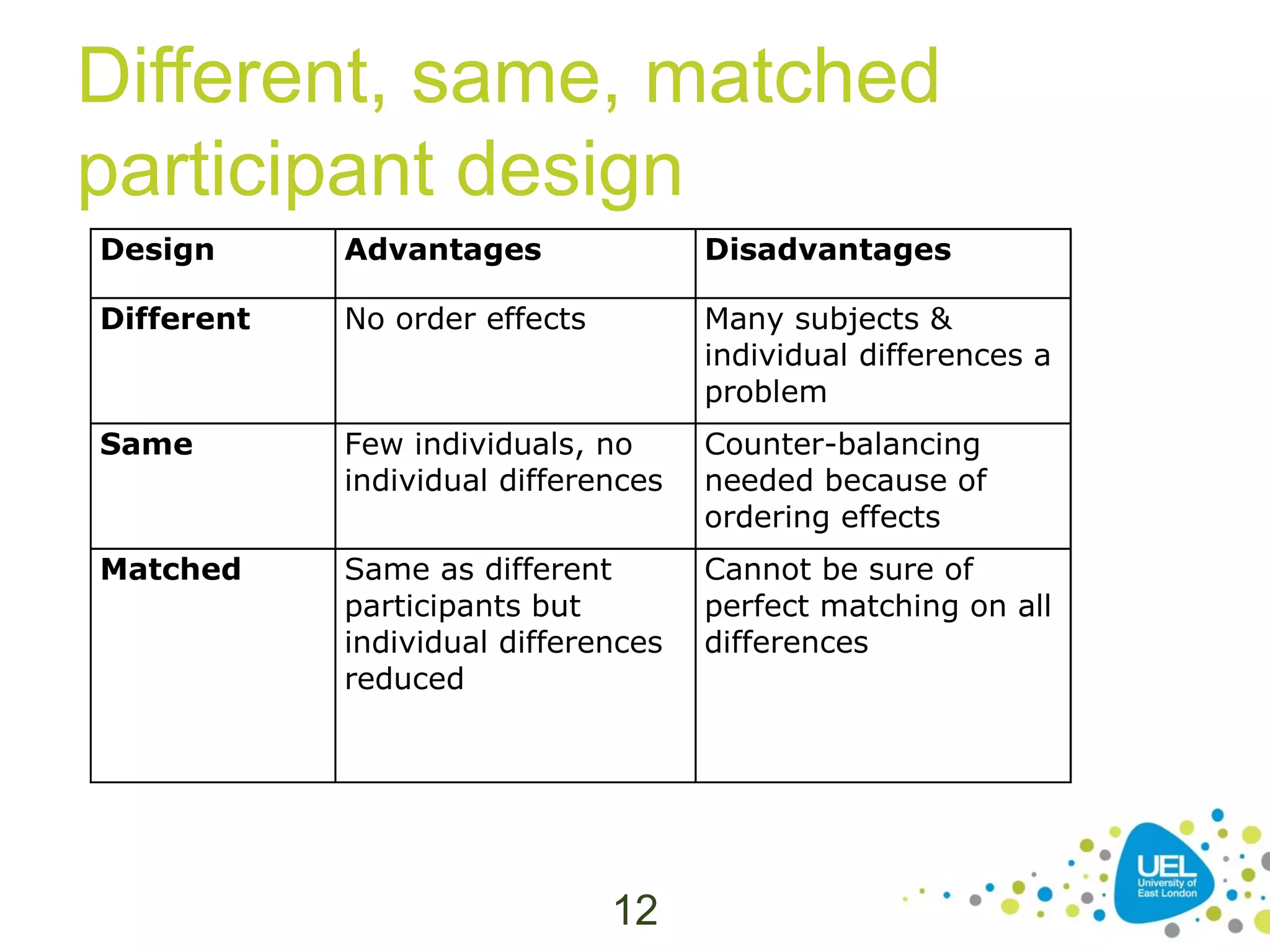 Different, same, matched participant design

| Design | Advantages | Disadvantages |
|---|---|---|
| Different | No order effects | Many subjects & individual differences a problem |
| Same | Few individuals, no individual differences | Counter-balancing needed because of ordering effects |
| Matched | Same as different participants but individual differences reduced | Cannot be sure of perfect matching on all differences |

12

UEL
University of East London